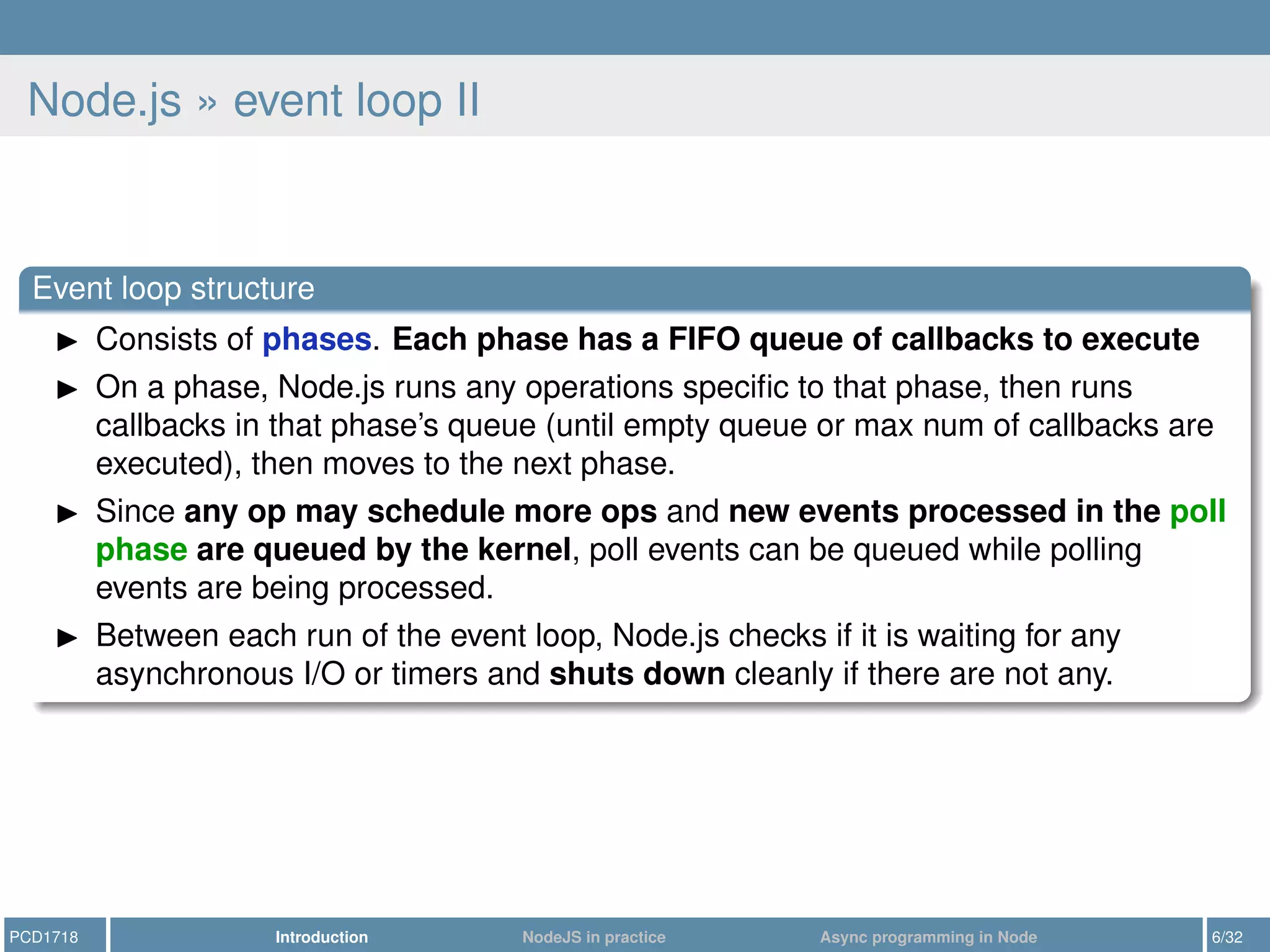 Node.js » event loop II

Event loop structure

▶ Consists of phases. Each phase has a FIFO queue of callbacks to execute

▶ On a phase, Node.js runs any operations specific to that phase, then runs callbacks in that phase's queue (until empty queue or max num of callbacks are executed), then moves to the next phase.

▶ Since any op may schedule more ops and new events processed in the poll phase are queued by the kernel, poll events can be queued while polling events are being processed.

▶ Between each run of the event loop, Node.js checks if it is waiting for any asynchronous I/O or timers and shuts down cleanly if there are not any.

PCD1718 Introduction NodeJS in practice Async programming in Node 6/32